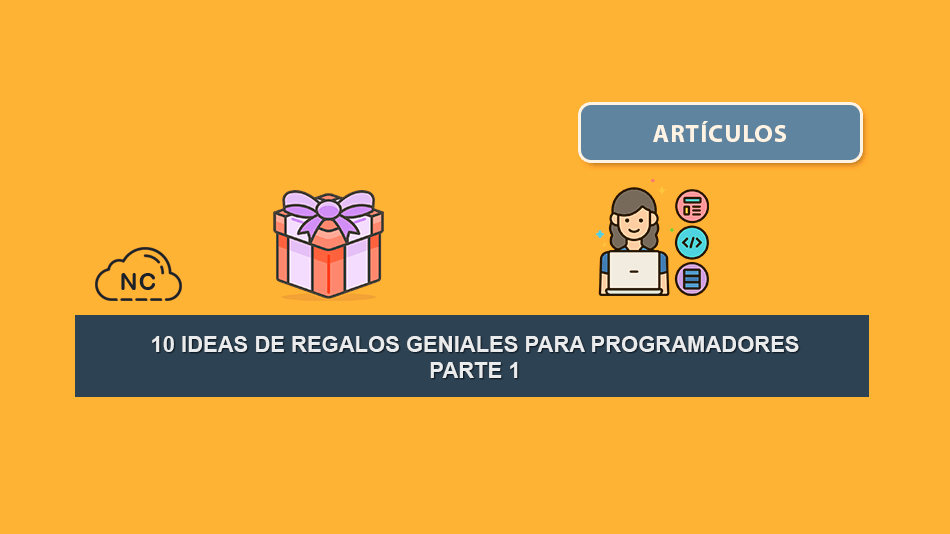 ARTÍCULOS

NC

</>

10 IDEAS DE REGALOS GENIALES PARA PROGRAMADORES
PARTE 1